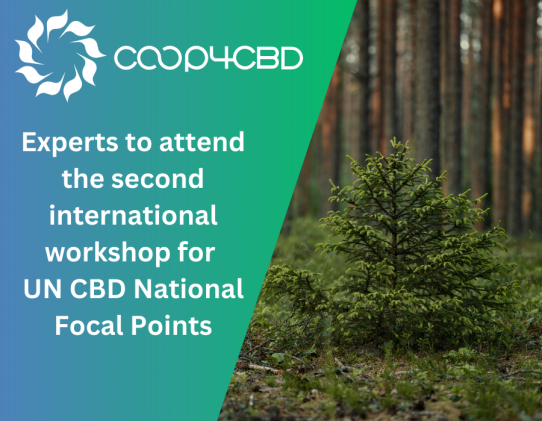 COOP4CBD

Experts to attend the second international workshop for UN CBD National Focal Points